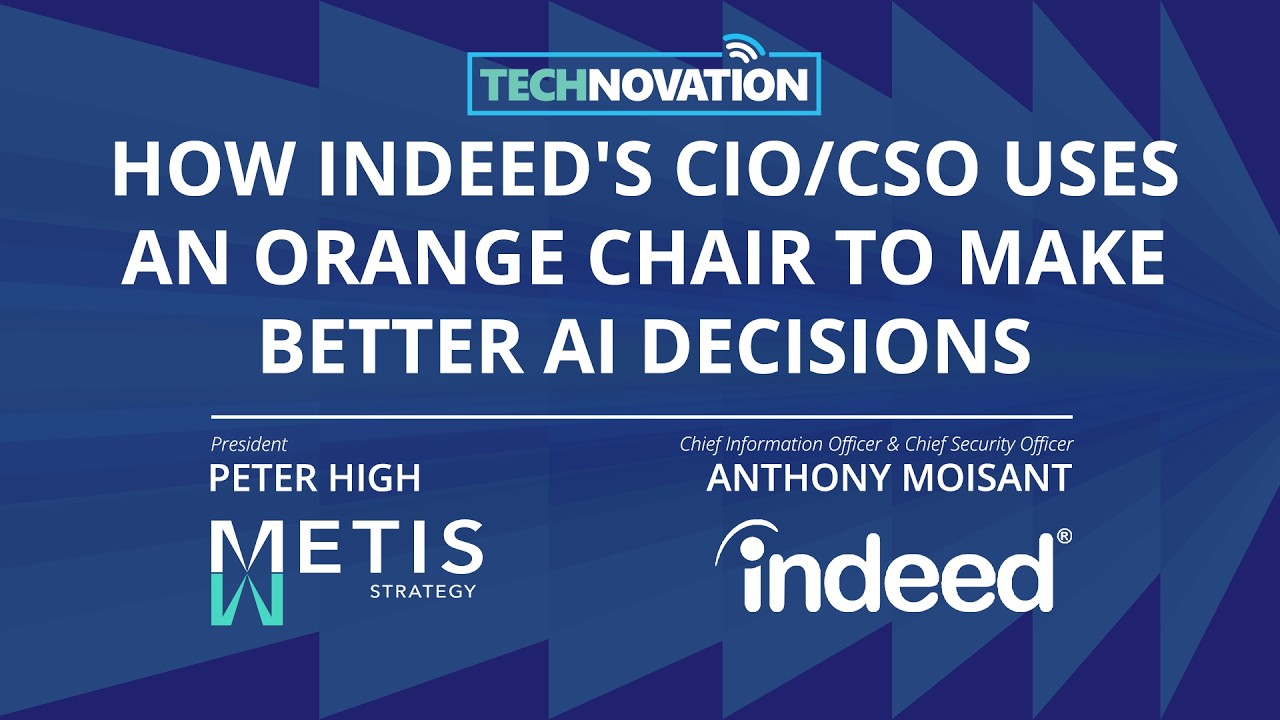 TECHNOVATION

HOW INDEED'S CIO/CSO USES AN ORANGE CHAIR TO MAKE BETTER AI DECISIONS

President
PETER HIGH
METIS
STRATEGY

Chief Information Officer & Chief Security Officer
ANTHONY MOISANT
indeed®